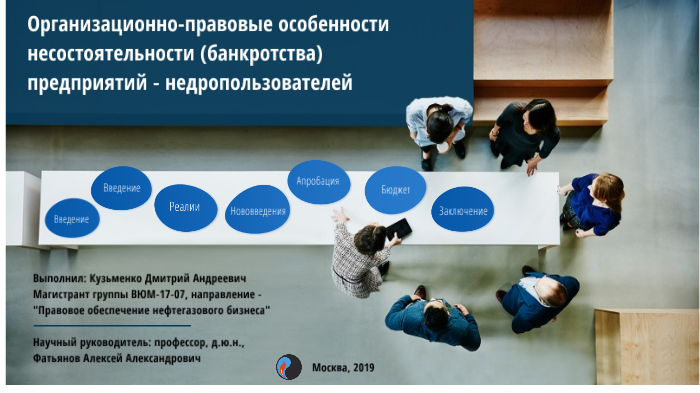 Организационно-правовые особенности несостоятельности (банкротства) предприятий - недропользователей

Введение

Введение

Реалии

Нововведения

Апробация

Бюджет

Заключение

Выполнил: Кузьменко Дмитрий Андреевич
Магистрант группы ВЮМ-17-07, направление - "Правовое обеспечение нефтегазового бизнеса"

Научный руководитель: профессор, д.ю.н., Фатьянов Алексей Александрович

Москва, 2019